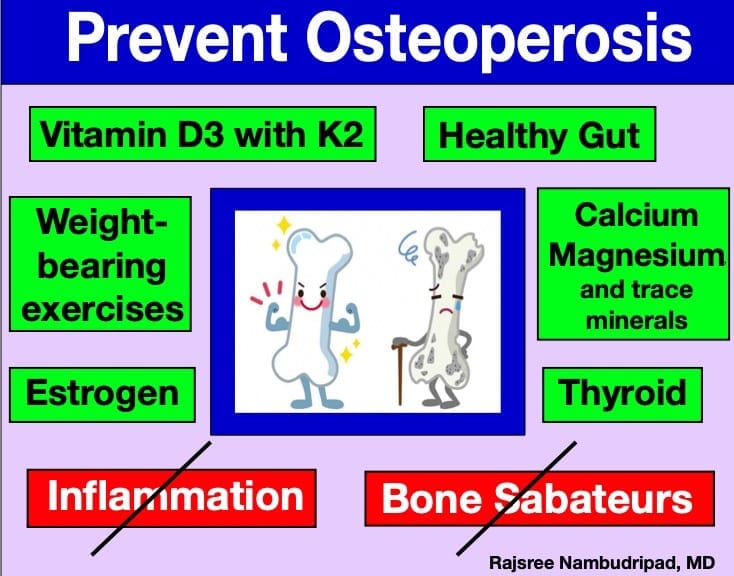 Prevent Osteoperosis

Vitamin D3 with K2

Healthy Gut

Weight-bearing exercises

Calcium Magnesium and trace minerals

Estrogen

Thyroid

Inflammation

Bone Sabateurs

Rajsree Nambudripad, MD